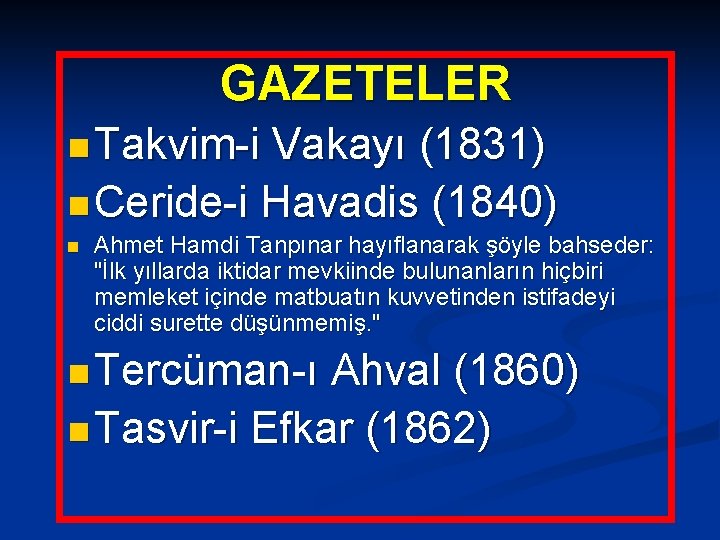 GAZETELER

Takvim-i Vakayı (1831)

Ceride-i Havadis (1840)

Ahmet Hamdi Tanpınar hayıflanarak şöyle bahseder: "İlk yıllarda iktidar mevkiinde bulunanların hiçbiri memleket içinde matbuatın kuvvetinden istifadeyi ciddi surette düşünmemiş."

Tercüman-ı Ahval (1860)

Tasvir-i Efkar (1862)